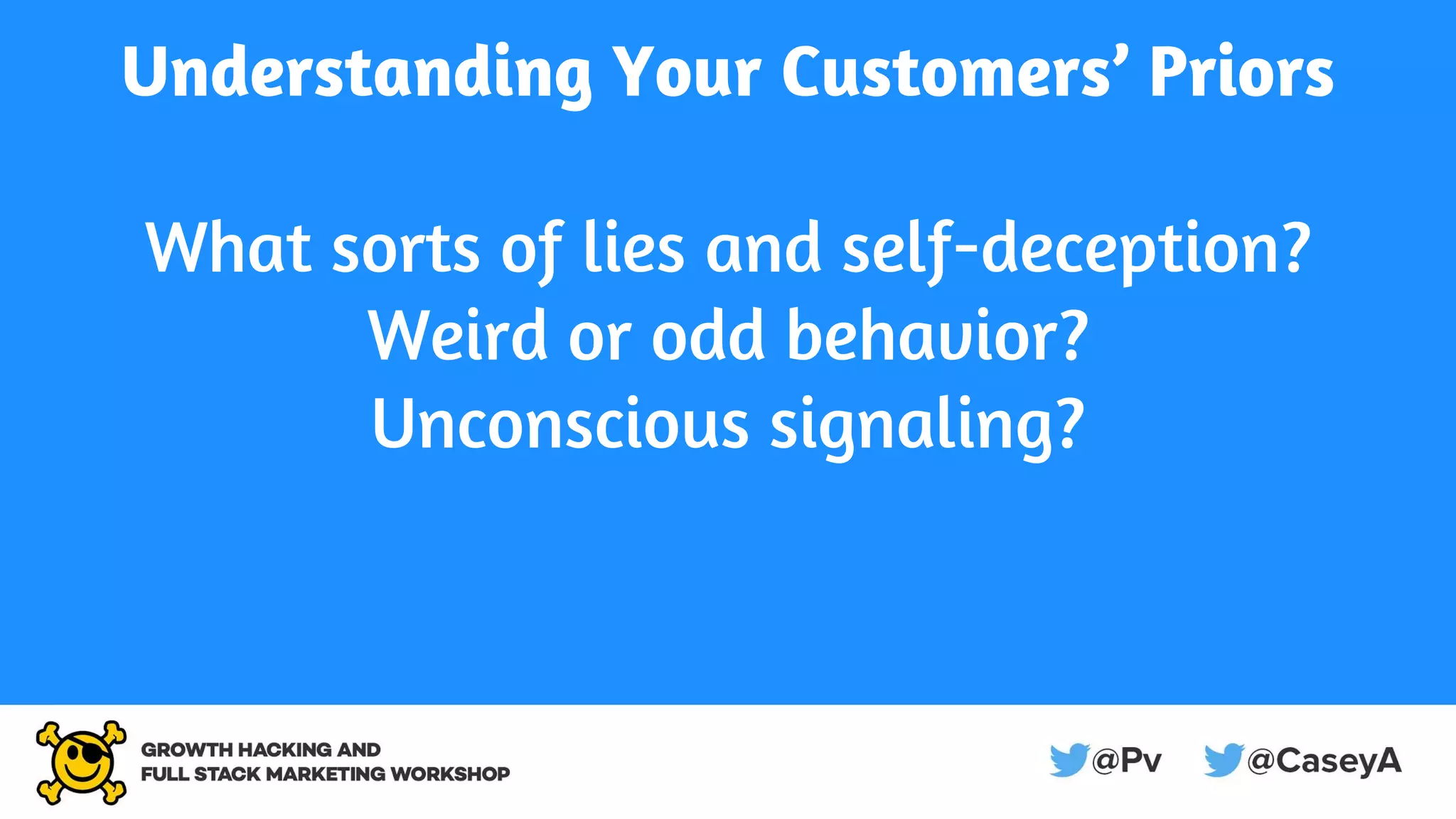 Understanding Your Customers' Priors

What sorts of lies and self-deception?
Weird or odd behavior?
Unconscious signaling?

GROWTH HACKING AND
FULL STACK MARKETING WORKSHOP

@Pv @CaseyA